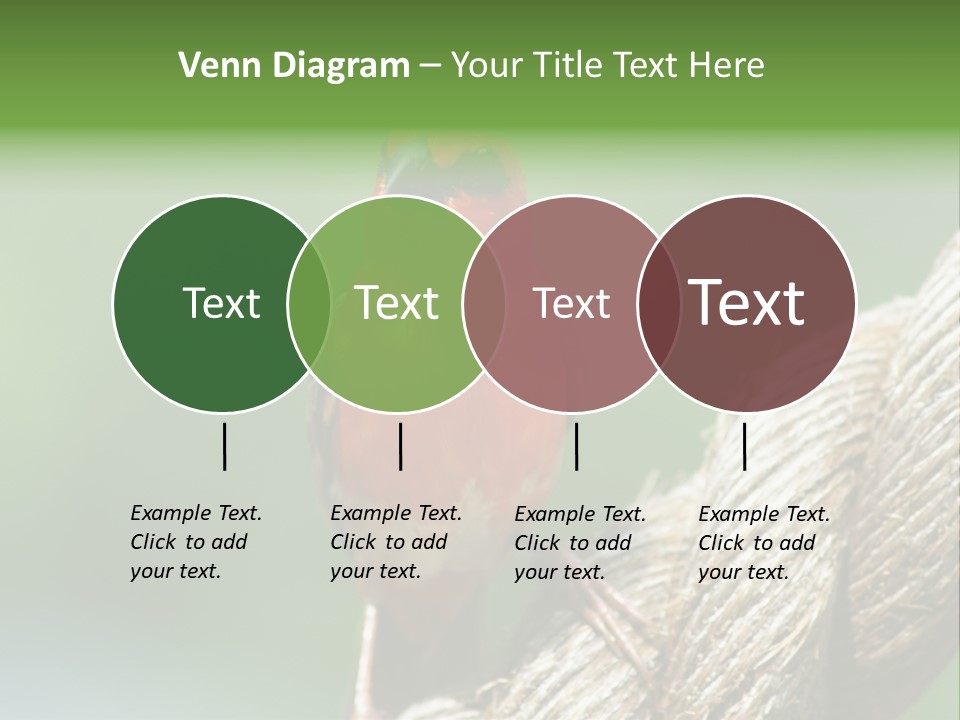 Venn Diagram – Your Title Text Here

Text

Text

Text

Text

Example Text. Click to add your text.

Example Text. Click to add your text.

Example Text. Click to add your text.

Example Text. Click to add your text.